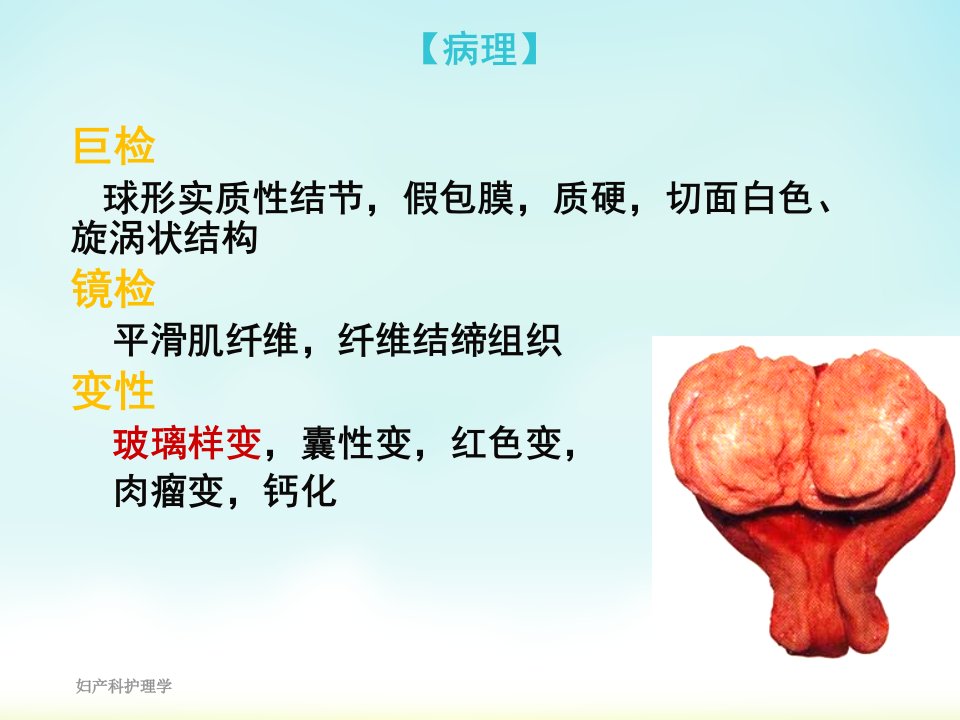 【病理】

巨检

球形实质性结节，假包膜，质硬，切面白色、旋涡状结构

镜检

平滑肌纤维，纤维结缔组织

变性

玻璃样变，囊性变，红色变，肉瘤变，钙化

妇产科护理学